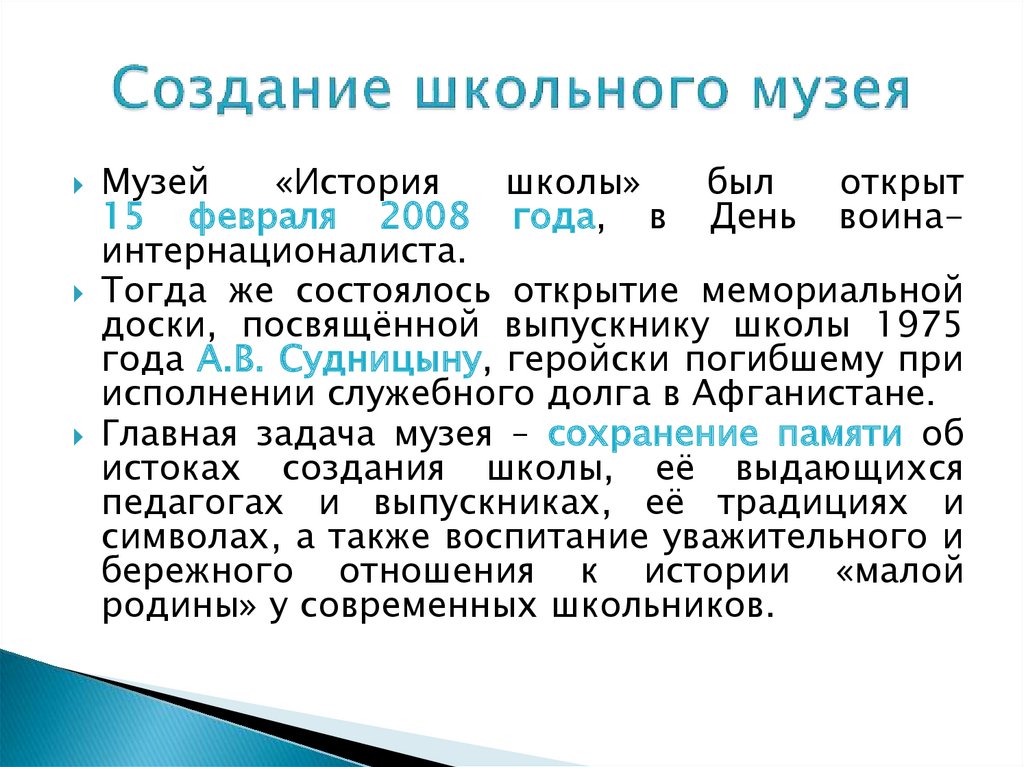 Создание школьного музея

Музей «История школы» был открыт 15 февраля 2008 года, в День воина-интернационалиста.

Тогда же состоялось открытие мемориальной доски, посвящённой выпускнику школы 1975 года А.В. Судницыну, геройски погибшему при исполнении служебного долга в Афганистане.

Главная задача музея – сохранение памяти об истоках создания школы, её выдающихся педагогах и выпускниках, её традициях и символах, а также воспитание уважительного и бережного отношения к истории «малой родины» у современных школьников.